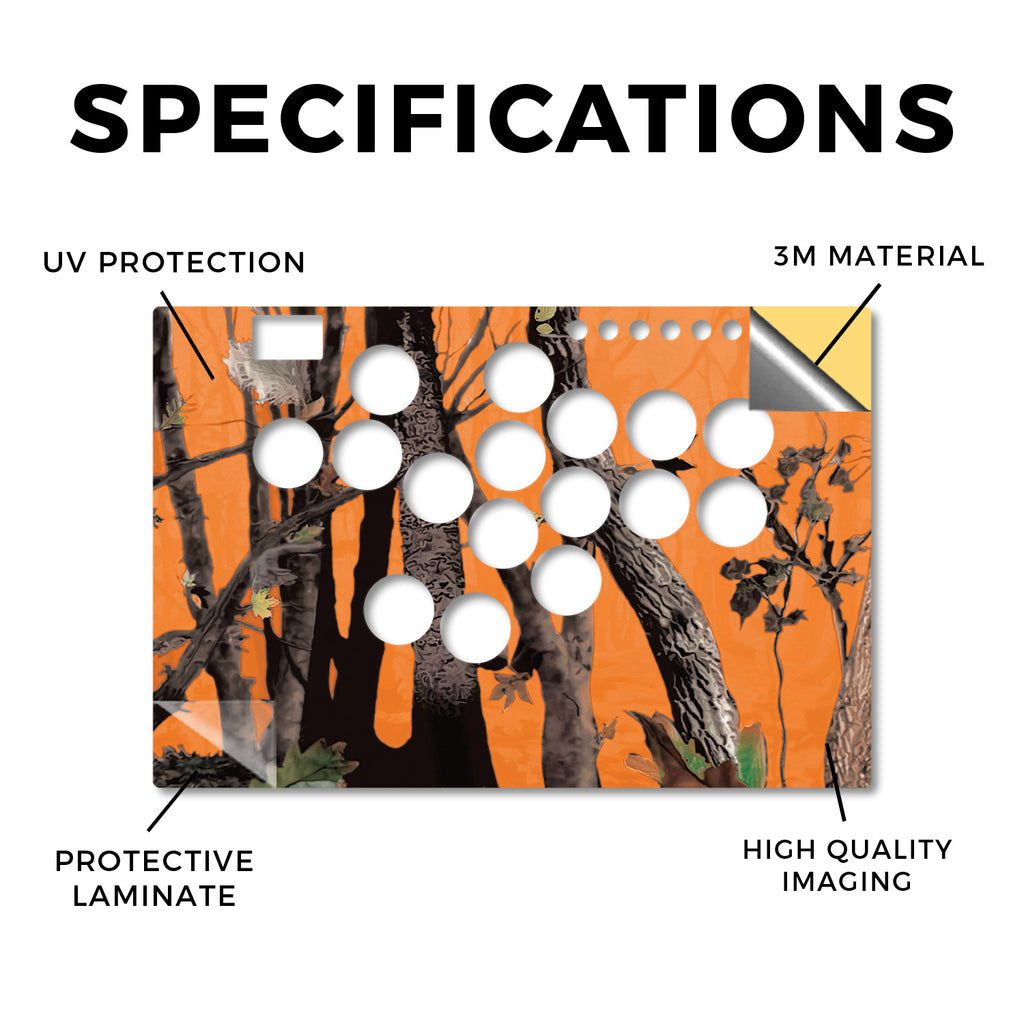 SPECIFICATIONS

UV PROTECTION

3M MATERIAL

PROTECTIVE LAMINATE

HIGH QUALITY IMAGING